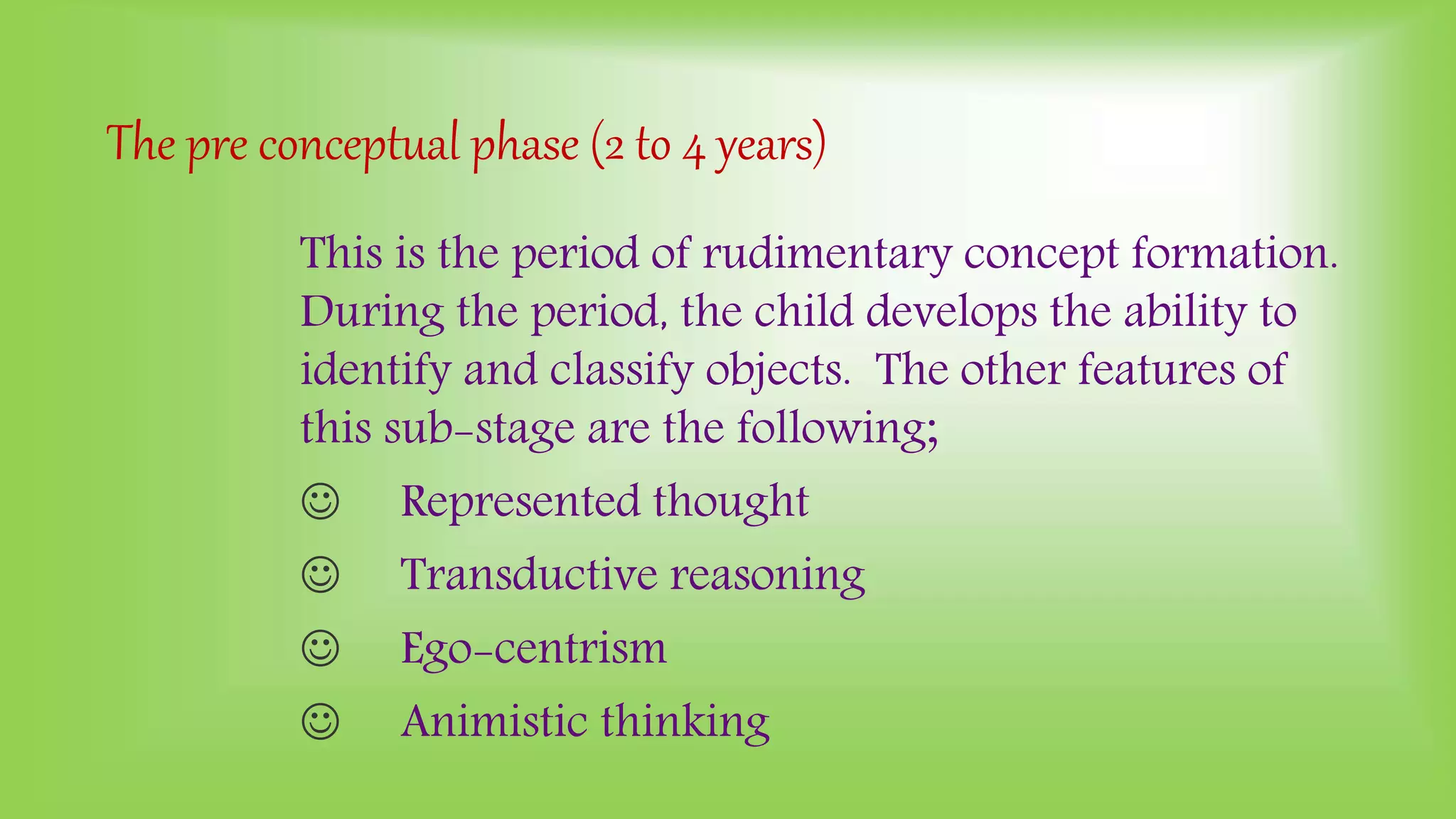 The pre conceptual phase (2 to 4 years)

This is the period of rudimentary concept formation. During the period, the child develops the ability to identify and classify objects. The other features of this sub-stage are the following;

☺ Represented thought

☺ Transductive reasoning

☺ Ego-centrism

☺ Animistic thinking